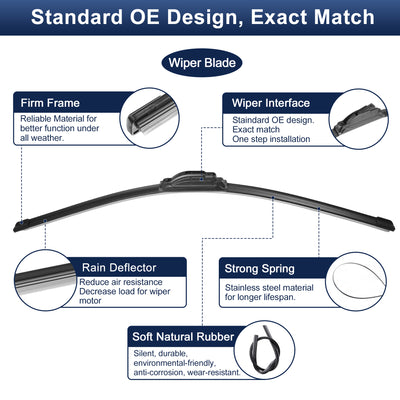 Standard OE Design, Exact Match

Wiper Blade

Firm Frame
Reliable Material for better function under all weather.

Wiper Interface
Staindard OE design.
Exact match
One step installation

Rain Deflector
Reduce air resistance
Decrease load for wiper motor

Strong Spring
Stainless steel material for longer lifespan.

Soft Natural Rubber
Silent, durable, environmental-friendly, anti-corrosion, wear-resistant.